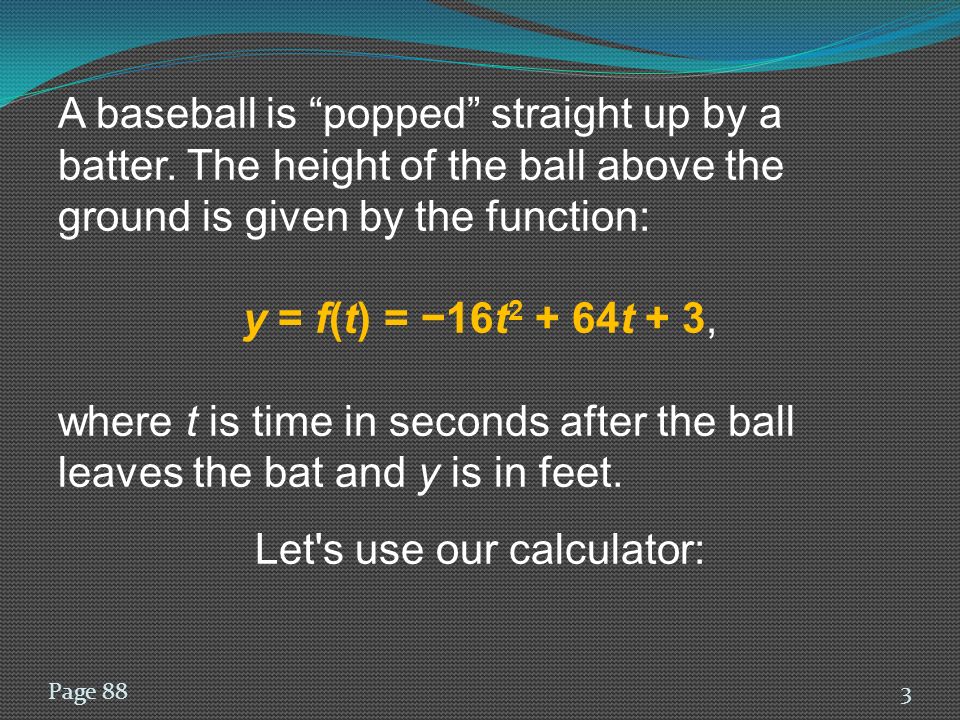 A baseball is “popped” straight up by a batter. The height of the ball above the ground is given by the function:

$y = f(t) = -16t^2 + 64t + 3$,

where $t$ is time in seconds after the ball leaves the bat and $y$ is in feet.

Let's use our calculator:

Page 88

3